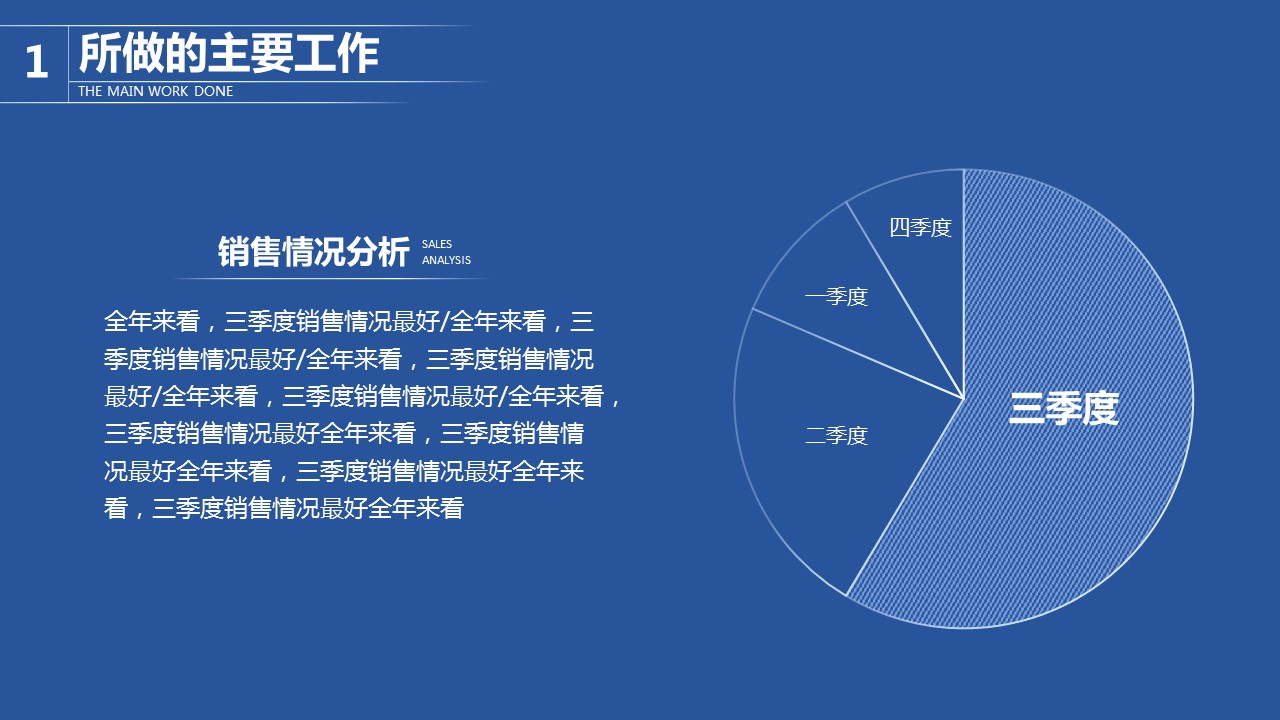 1 所做的主要工作
THE MAIN WORK DONE

销售情况分析 SALES ANALYSIS

全年来看，三季度销售情况最好/全年来看，三季度销售情况最好/全年来看，三季度销售情况最好/全年来看，三季度销售情况最好/全年来看，三季度销售情况最好全年来看，三季度销售情况最好全年来看，三季度销售情况最好全年来看，三季度销售情况最好全年来看

四季度
一季度
二季度
三季度